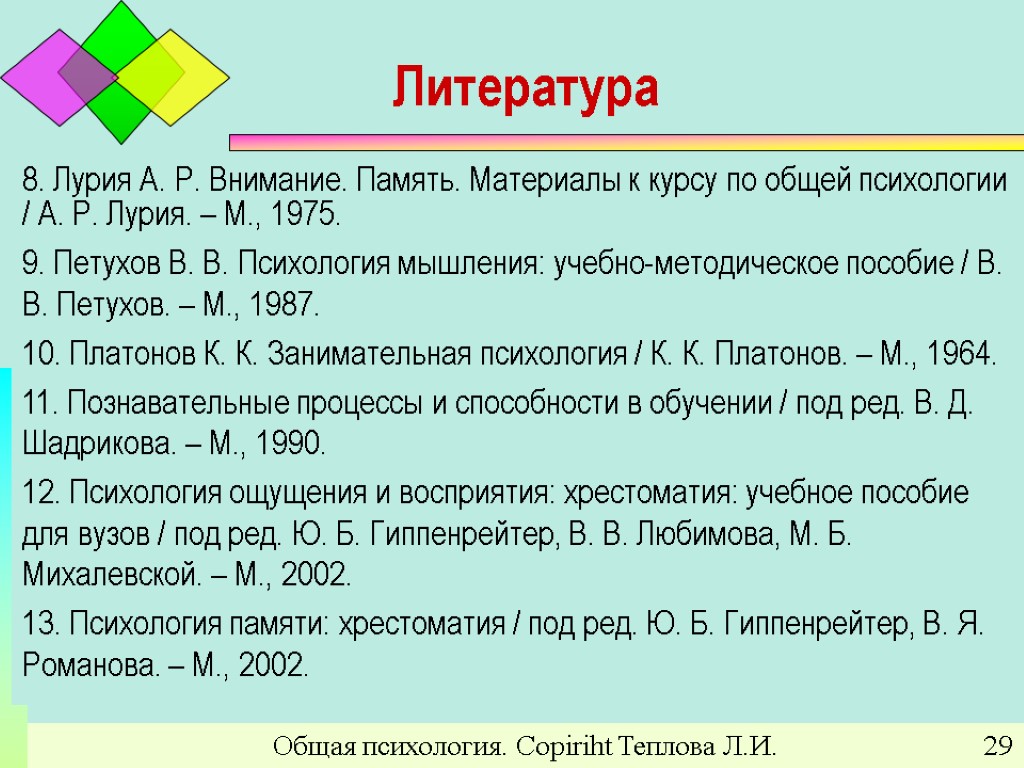 Литература

8. Лурия А. Р. Внимание. Память. Материалы к курсу по общей психологии / А. Р. Лурия. – М., 1975.

9. Петухов В. В. Психология мышления: учебно-методическое пособие / В. В. Петухов. – М., 1987.

10. Платонов К. К. Занимательная психология / К. К. Платонов. – М., 1964.

11. Познавательные процессы и способности в обучении / под ред. В. Д. Шадрикова. – М., 1990.

12. Психология ощущения и восприятия: хрестоматия: учебное пособие для вузов / под ред. Ю. Б. Гиппенрейтер, В. В. Любимова, М. Б. Михалевской. – М., 2002.

13. Психология памяти: хрестоматия / под ред. Ю. Б. Гиппенрейтер, В. Я. Романова. – М., 2002.

Общая психология. Copiriht Теплова Л.И.

29